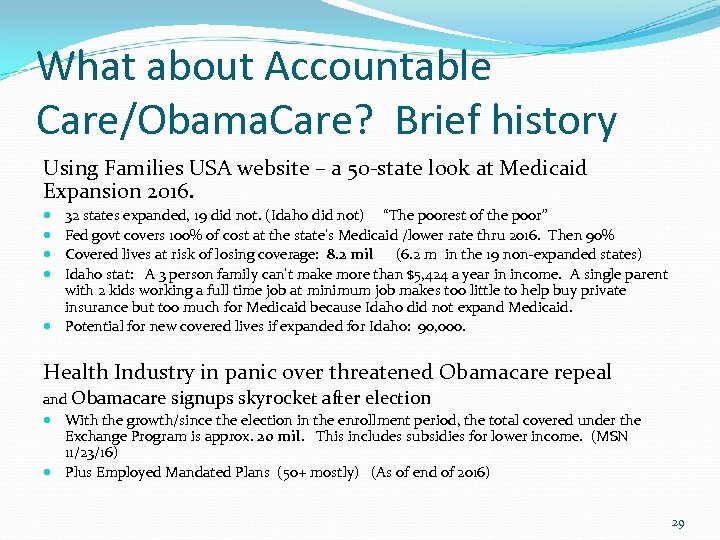 What about Accountable Care/ObamaCare? Brief history

Using Families USA website – a 50-state look at Medicaid Expansion 2016.

- 32 states expanded, 19 did not. (Idaho did not) "The poorest of the poor"
- Fed govt covers 100% of cost at the state's Medicaid /lower rate thru 2016. Then 90%
- Covered lives at risk of losing coverage: 8.2 mil (6.2 m in the 19 non-expanded states)
- Idaho stat: A 3 person family can't make more than $5,424 a year in income. A single parent with 2 kids working a full time job at minimum job makes too little to help buy private insurance but too much for Medicaid because Idaho did not expand Medicaid.
- Potential for new covered lives if expanded for Idaho: 90,000.

Health Industry in panic over threatened Obamacare repeal and Obamacare signups skyrocket after election

- With the growth/since the election in the enrollment period, the total covered under the Exchange Program is approx. 20 mil. This includes subsidies for lower income. (MSN 11/23/16)
- Plus Employed Mandated Plans (50+ mostly) (As of end of 2016)

29